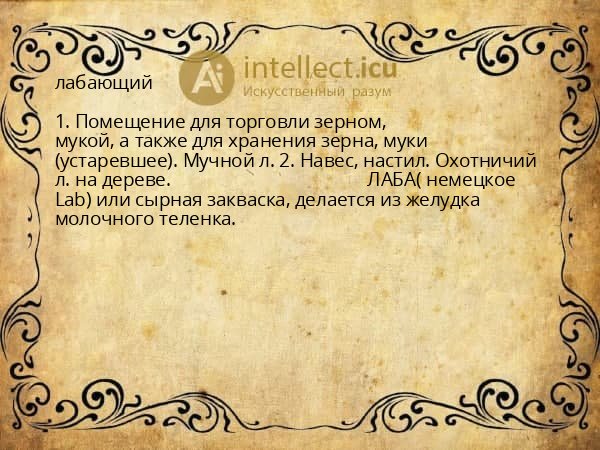 Ai intellect.icu
Искусственный разум

лабающий

1. Помещение для торговли зерном, мукой, а также для хранения зерна, муки (устаревшее). Мучной л. 2. Навес, настил. Охотничий л. на дереве. ЛАБА( немецкое Lab) или сырная закваска, делается из желудка молочного теленка.